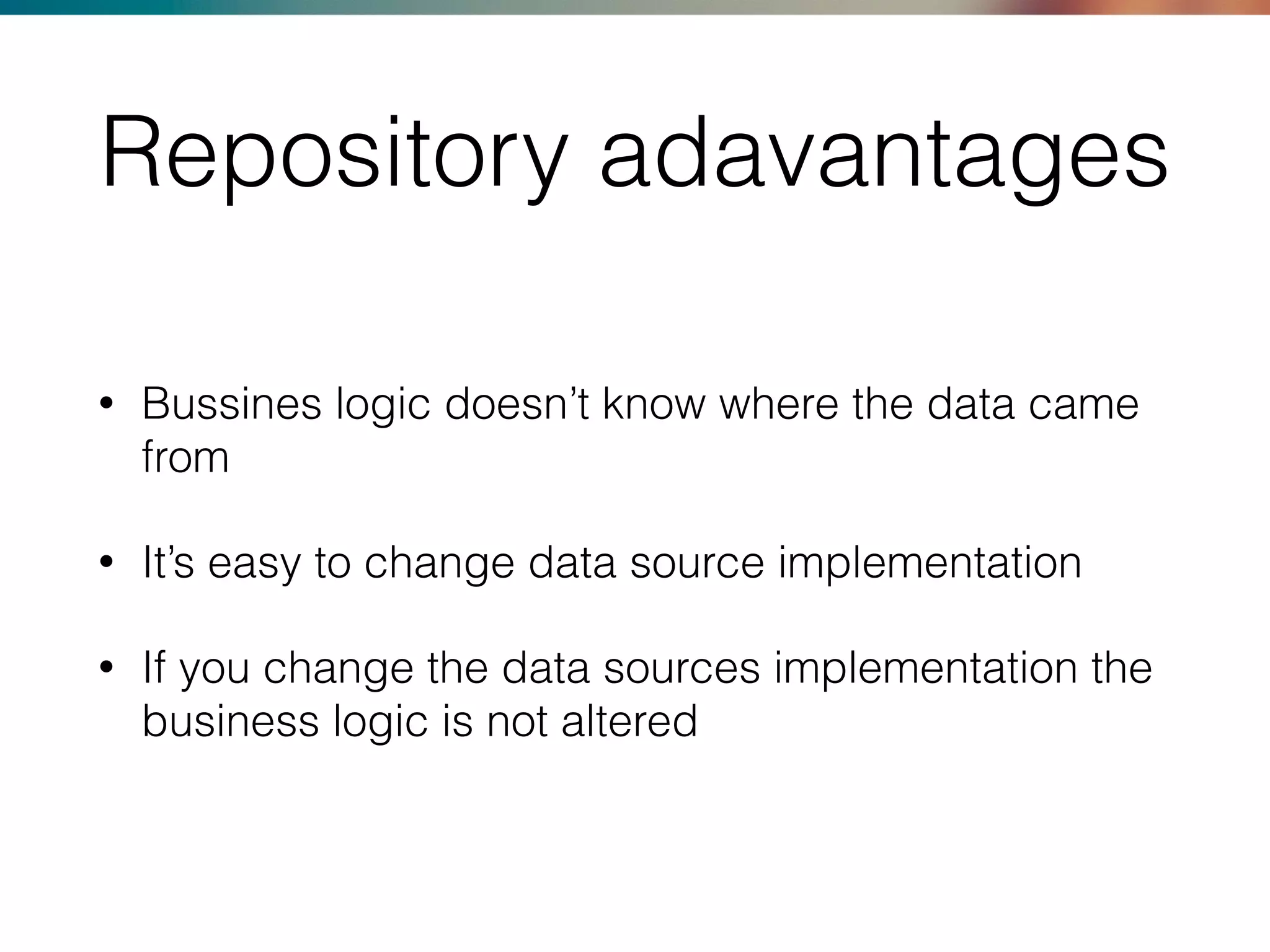 Repository adavantages

• Bussines logic doesn’t know where the data came from

• It’s easy to change data source implementation

• If you change the data sources implementation the business logic is not altered